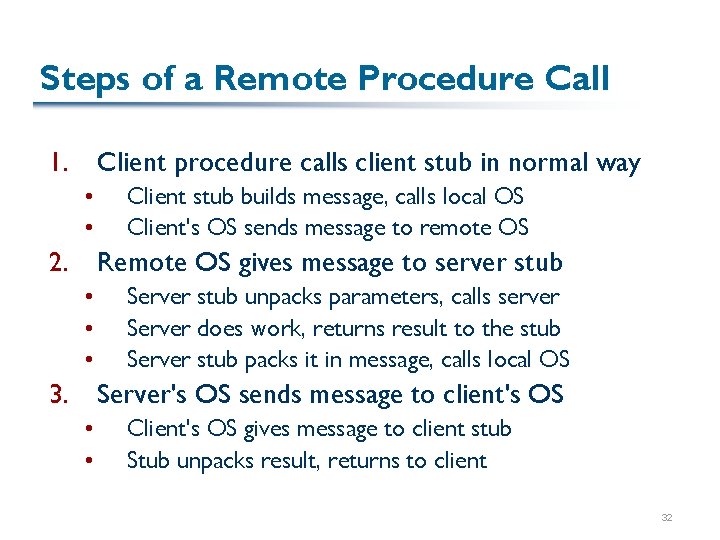 Steps of a Remote Procedure Call

1. Client procedure calls client stub in normal way
• Client stub builds message, calls local OS
• Client's OS sends message to remote OS
2. Remote OS gives message to server stub
• Server stub unpacks parameters, calls server
• Server does work, returns result to the stub
• Server stub packs it in message, calls local OS
3. Server's OS sends message to client's OS
• Client's OS gives message to client stub
• Stub unpacks result, returns to client

32